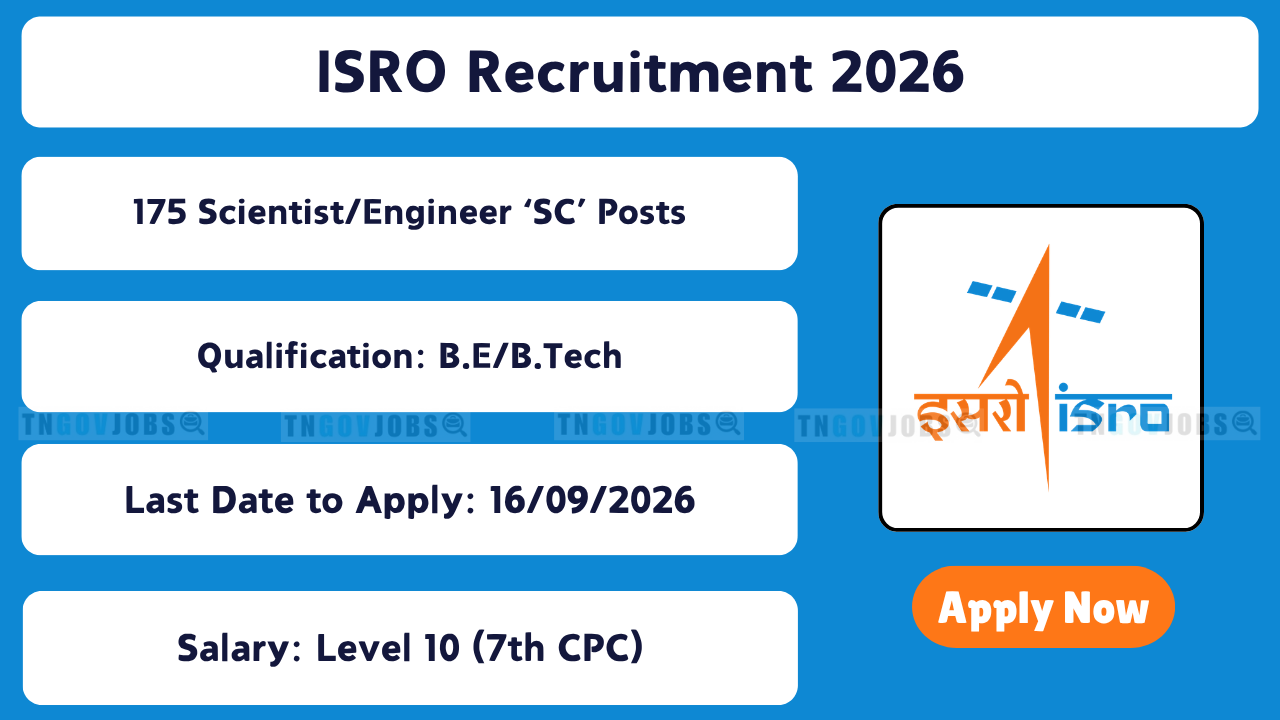 ISRO Recruitment 2026

175 Scientist/Engineer ‘SC’ Posts

Qualification: B.E/B.Tech

TNGOVJOBS TNGOVJOBS TNGOVJOBS TNGOVJOBS TNGOVJOBS

Last Date to Apply: 16/09/2026

Salary: Level 10 (7th CPC)

इसरो isro

Apply Now